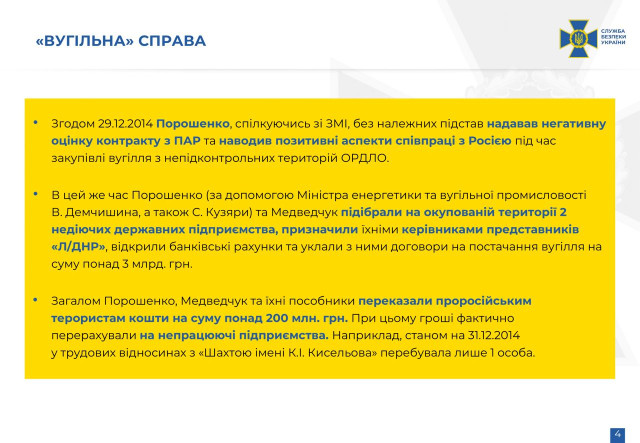 «ВУГІЛЬНА» СПРАВА

СЛУЖБА БЕЗПЕКИ УКРАЇНИ

• Згодом 29.12.2014 Порошенко, спілкуючись зі ЗМІ, без належних підстав надавав негативну оцінку контракту з ПАР та наводив позитивні аспекти співпраці з Росією під час закупівлі вугілля з непідконтрольних територій ОРДЛО.

• В цей же час Порошенко (за допомогою Міністра енергетики та вугільної промисловості В. Демчишина, а також С. Кузяри) та Медведчук підібрали на окупованій території 2 недіючих державних підприємства, призначили їхніми керівниками представників «Л/ДНР», відкрили банківські рахунки та уклали з ними договори на постачання вугілля на суму понад 3 млрд. грн.

• Загалом Порошенко, Медведчук та їхні пособники переказали проросійським терористам кошти на суму понад 200 млн. грн. При цьому гроші фактично перерахували на непрацюючі підприємства. Наприклад, станом на 31.12.2014 у трудових відносинах з «Шахтою імені К.І. Кисельова» перебувала лише 1 особа.

4